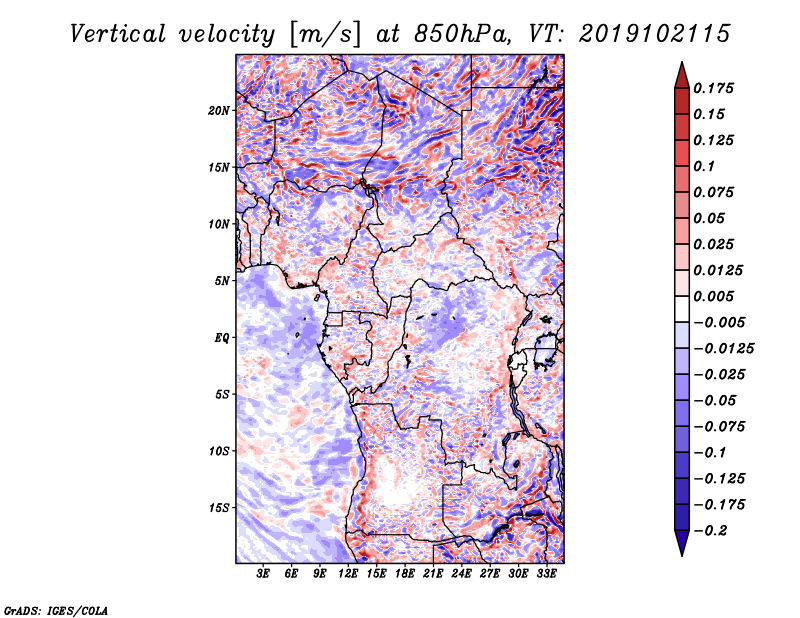 Vertical velocity [m/s] at 850hPa, VT: 2019102115

20N
15N
10N
5N
EQ
5S
10S
15S

3E 6E 9E 12E 15E 18E 21E 24E 27E 30E 33E

0.175
0.15
0.125
0.1
0.075
0.05
0.025
0.0125
0.005
−0.005
−0.0125
−0.025
−0.05
−0.075
−0.1
−0.125
−0.175
−0.2

GrADS: IGES/COLA